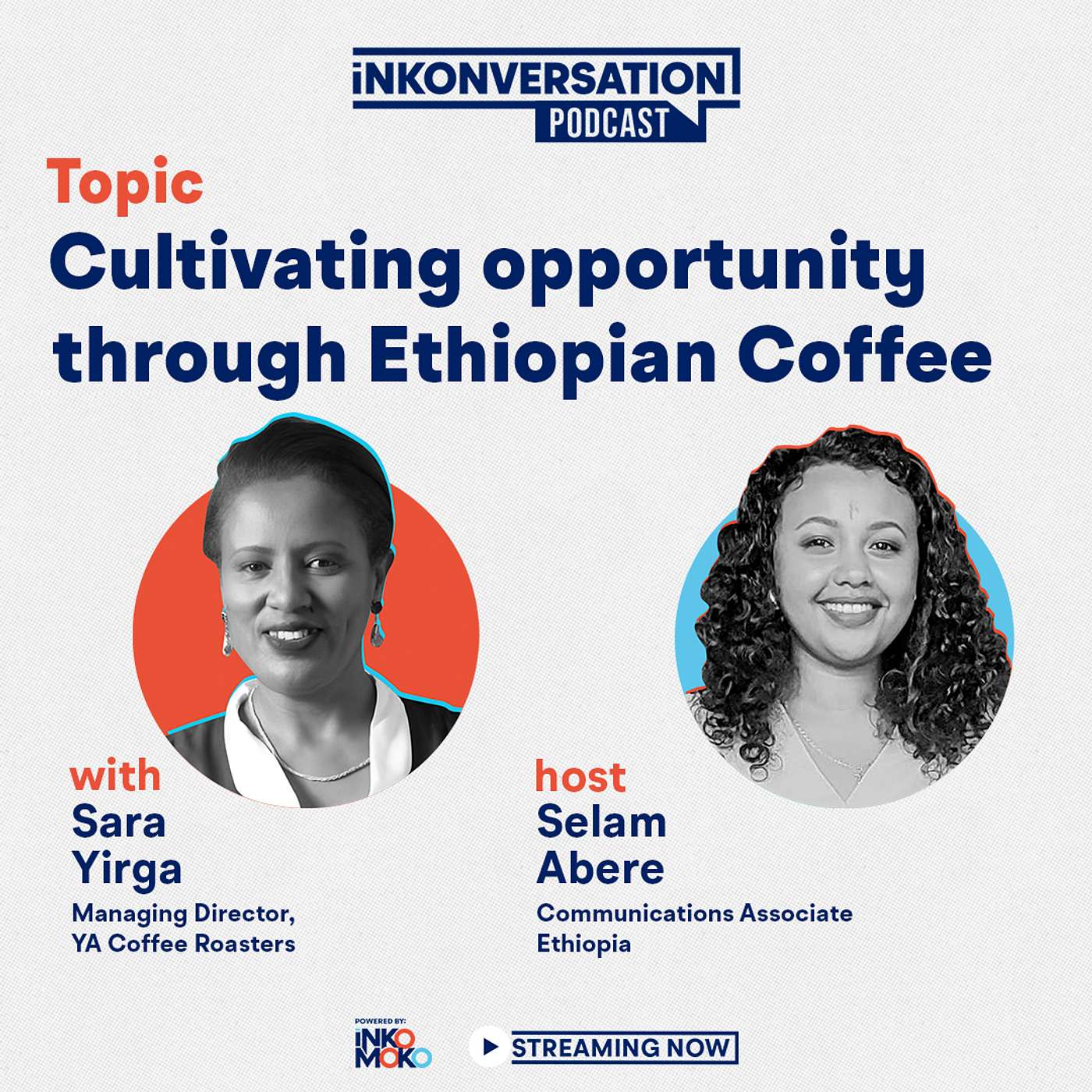 iNKONVERSATION PODCAST

Topic
Cultivating opportunity through Ethiopian Coffee

with
Sara Yirga
Managing Director, YA Coffee Roasters

host
Selam Abere
Communications Associate Ethiopia

POWERED BY:
iNKO MOKO

STREAMING NOW